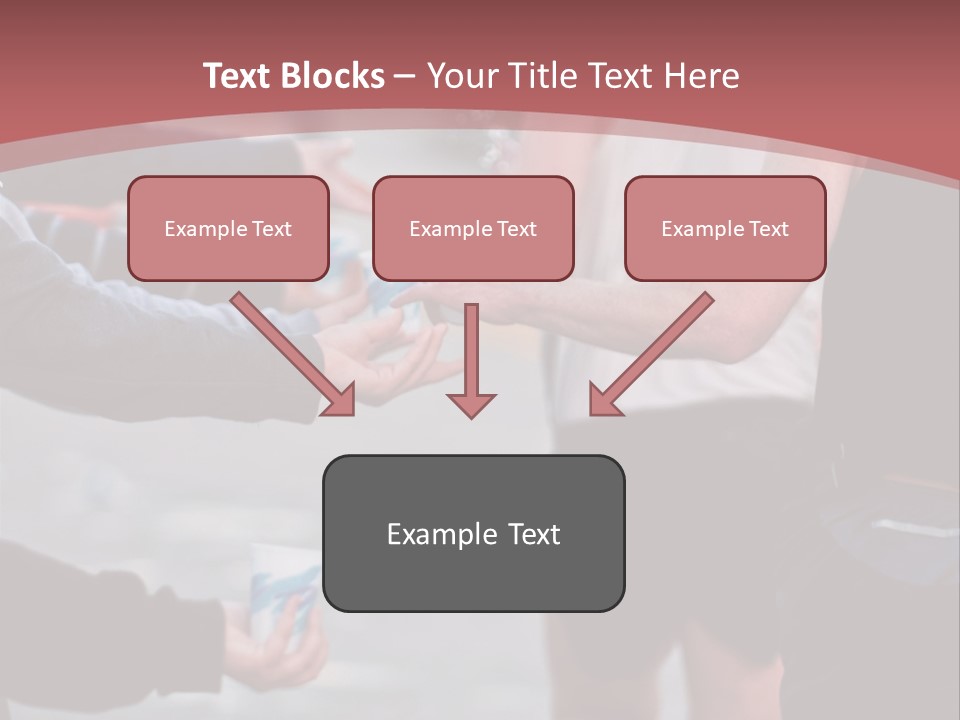 Text Blocks – Your Title Text Here

Example Text

Example Text

Example Text

Example Text